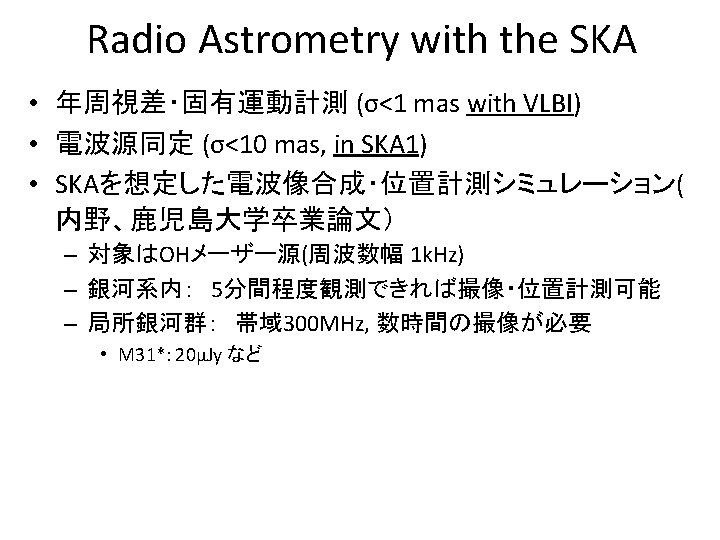 Radio Astrometry with the SKA

• 年周視差・固有運動計測 (σ<1 mas with VLBI)
• 電波源同定 (σ<10 mas, in SKA1)
• SKAを想定した電波像合成・位置計測シミュレーション(内野、鹿児島大学卒業論文)
  – 対象はOHメーザー源(周波数幅 1kHz)
  – 銀河系内: 5分間程度観測できれば撮像・位置計測可能
  – 局所銀河群: 帯域300MHz, 数時間の撮像が必要
    • M31*: 20μJy など